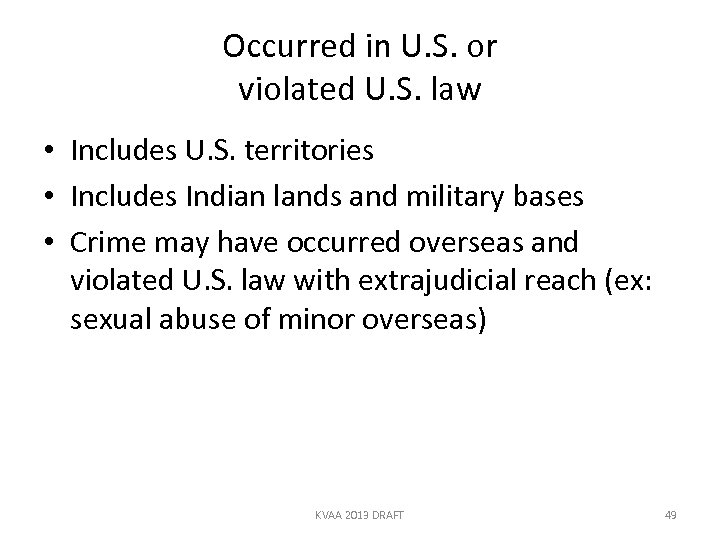 Occurred in U.S. or violated U.S. law

• Includes U.S. territories
• Includes Indian lands and military bases
• Crime may have occurred overseas and violated U.S. law with extrajudicial reach (ex: sexual abuse of minor overseas)

KVAA 2013 DRAFT

49